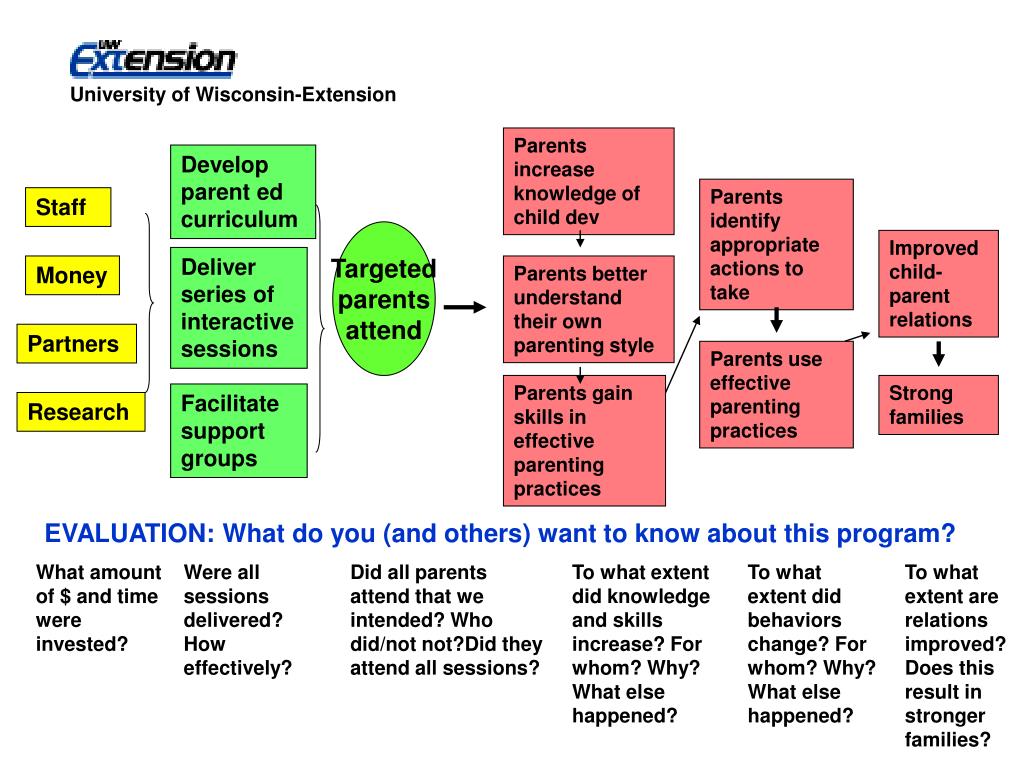 UW Extension
University of Wisconsin-Extension

Staff

Money

Partners

Research

Develop parent ed curriculum

Deliver series of interactive sessions

Facilitate support groups

Targeted parents attend

Parents increase knowledge of child dev

Parents better understand their own parenting style

Parents gain skills in effective parenting practices

Parents identify appropriate actions to take

Parents use effective parenting practices

Improved child-parent relations

Strong families

EVALUATION: What do you (and others) want to know about this program?

What amount of $ and time were invested?

Were all sessions delivered? How effectively?

Did all parents attend that we intended? Who did/not not?Did they attend all sessions?

To what extent did knowledge and skills increase? For whom? Why? What else happened?

To what extent did behaviors change? For whom? Why? What else happened?

To what extent are relations improved? Does this result in stronger families?